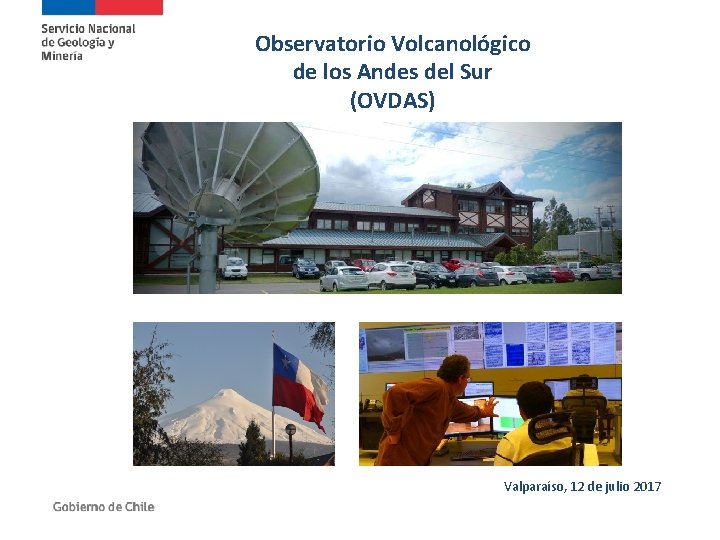 Servicio Nacional de Geología y Minería

Observatorio Volcanológico de los Andes del Sur (OVDAS)

Valparaíso, 12 de julio 2017

Gobierno de Chile